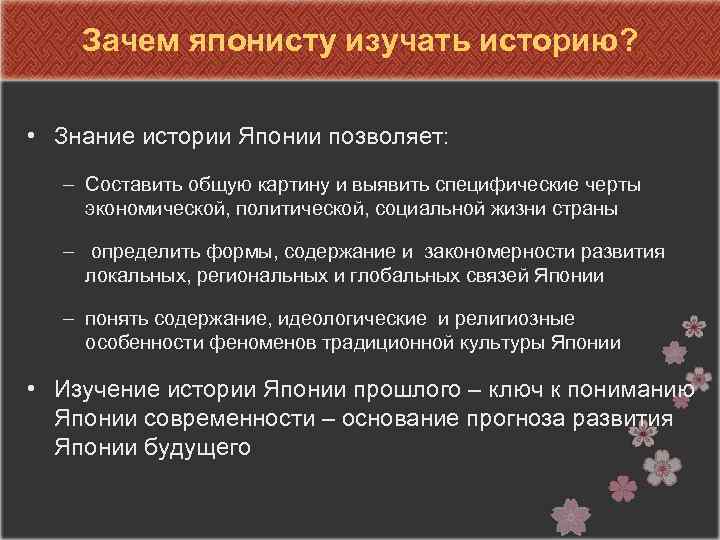 Зачем японисту изучать историю?

• Знание истории Японии позволяет:

– Составить общую картину и выявить специфические черты экономической, политической, социальной жизни страны

– определить формы, содержание и закономерности развития локальных, региональных и глобальных связей Японии

– понять содержание, идеологические и религиозные особенности феноменов традиционной культуры Японии

• Изучение истории Японии прошлого – ключ к пониманию Японии современности – основание прогноза развития Японии будущего